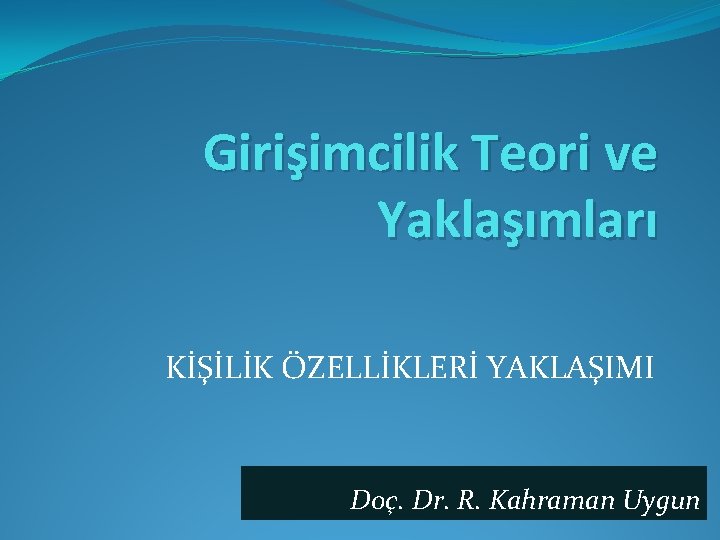 Girişimcilik Teori ve Yaklaşımları

KİŞİLİK ÖZELLİKLERİ YAKLAŞIMI

Doç. Dr. R. Kahraman Uygun